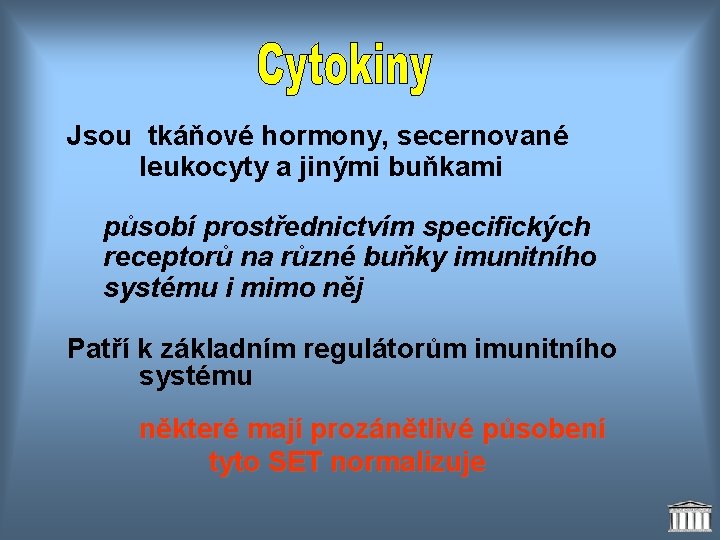 Cytokiny

Jsou tkáňové hormony, secernované leukocyty a jinými buňkami

působí prostřednictvím specifických receptorů na různé buňky imunitního systému i mimo něj

Patří k základním regulátorům imunitního systému

některé mají prozánětlivé působení tyto SET normalizuje